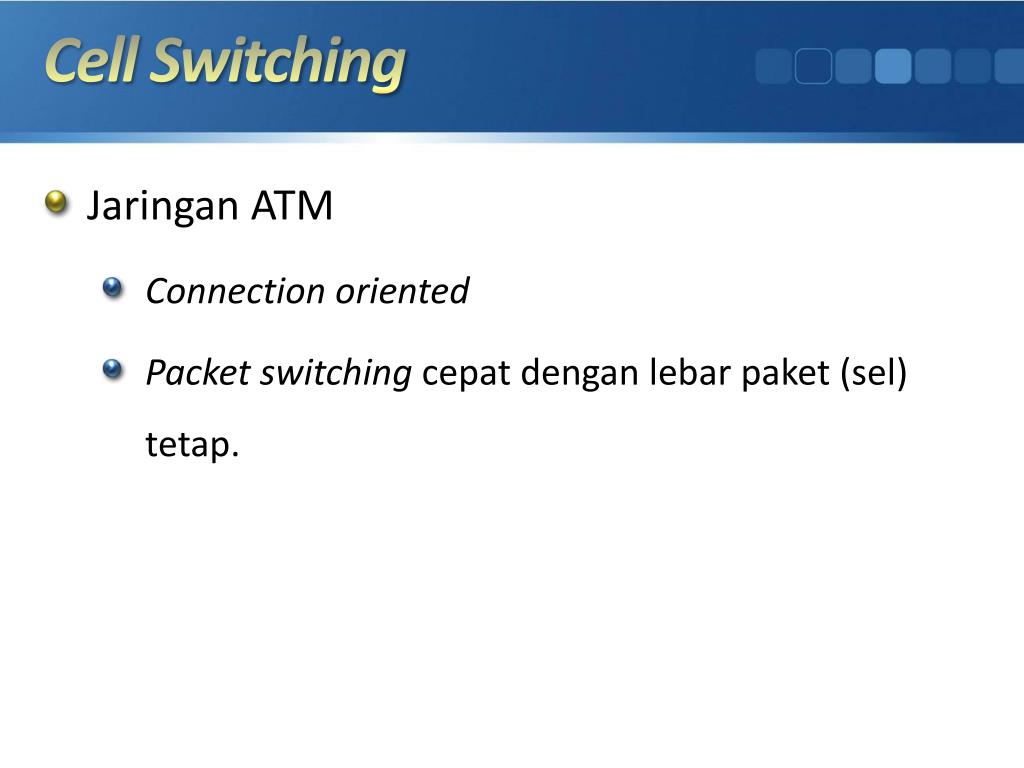 Cell Switching

Jaringan ATM

Connection oriented

Packet switching cepat dengan lebar paket (sel) tetap.